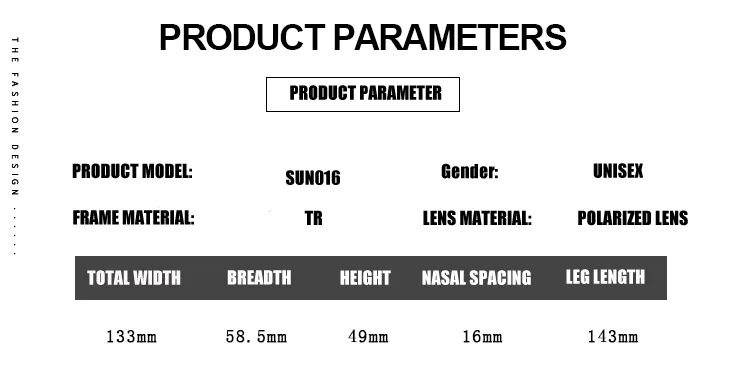 THE FASHION DESIGN ......

PRODUCT PARAMETERS

PRODUCT PARAMETER

PRODUCT MODEL: SUN016 Gender: UNISEX

FRAME MATERIAL: TR LENS MATERIAL: POLARIZED LENS

| TOTAL WIDTH | BREADTH | HEIGHT | NASAL SPACING | LEG LENGTH |
|---|---|---|---|---|
| 133mm | 58.5mm | 49mm | 16mm | 143mm |